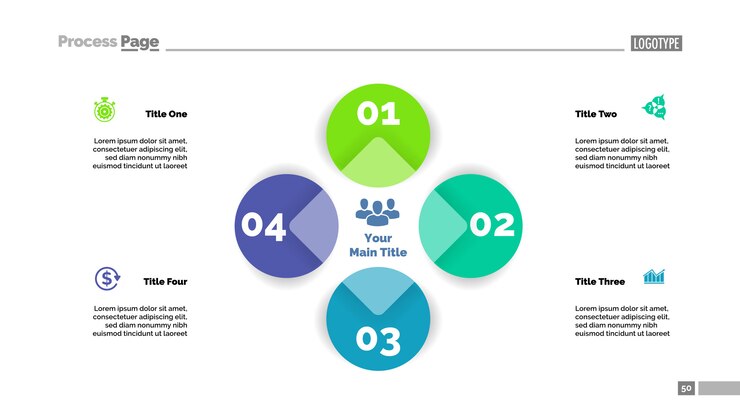 Process Page

LOGOTYPE

Title One

Lorem ipsum dolor sit amet, consectetuer adipiscing elit, sed diam nonummy nibh euismod tincidunt ut laoreet

Title Four

Lorem ipsum dolor sit amet, consectetuer adipiscing elit, sed diam nonummy nibh euismod tincidunt ut laoreet

01

04

Your Main Title

02

03

Title Two

Lorem ipsum dolor sit amet, consectetuer adipiscing elit, sed diam nonummy nibh euismod tincidunt ut laoreet

Title Three

Lorem ipsum dolor sit amet, consectetuer adipiscing elit, sed diam nonummy nibh euismod tincidunt ut laoreet

50